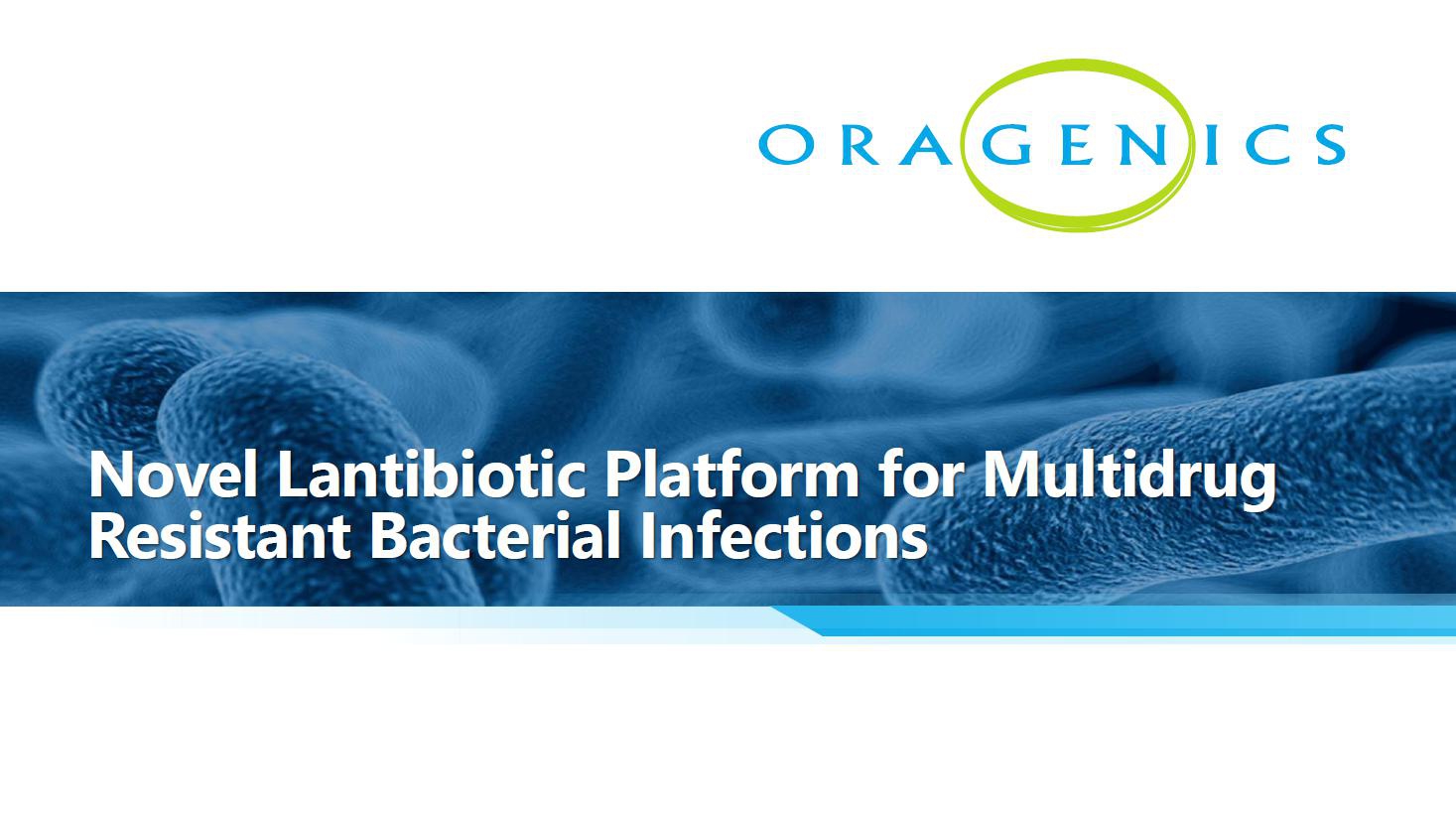 ORAGENICS

Novel Lantibiotic Platform for Multidrug Resistant Bacterial Infections